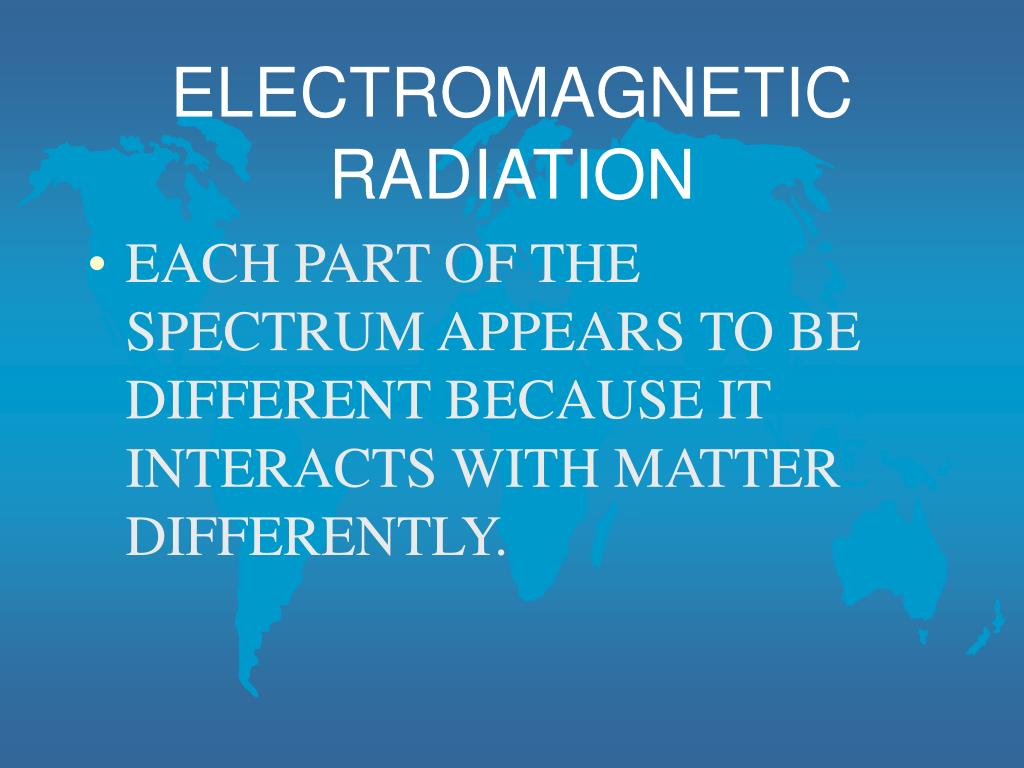 ELECTROMAGNETIC RADIATION

• EACH PART OF THE SPECTRUM APPEARS TO BE DIFFERENT BECAUSE IT INTERACTS WITH MATTER DIFFERENTLY.